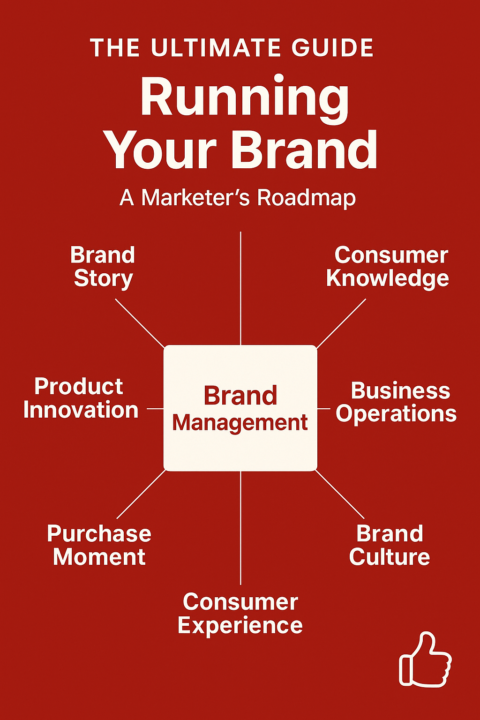 THE ULTIMATE GUIDE

Running Your Brand

A Marketer's Roadmap

Brand Story

Consumer Knowledge

Product Innovation

Brand Management

Business Operations

Purchase Moment

Brand Culture

Consumer Experience